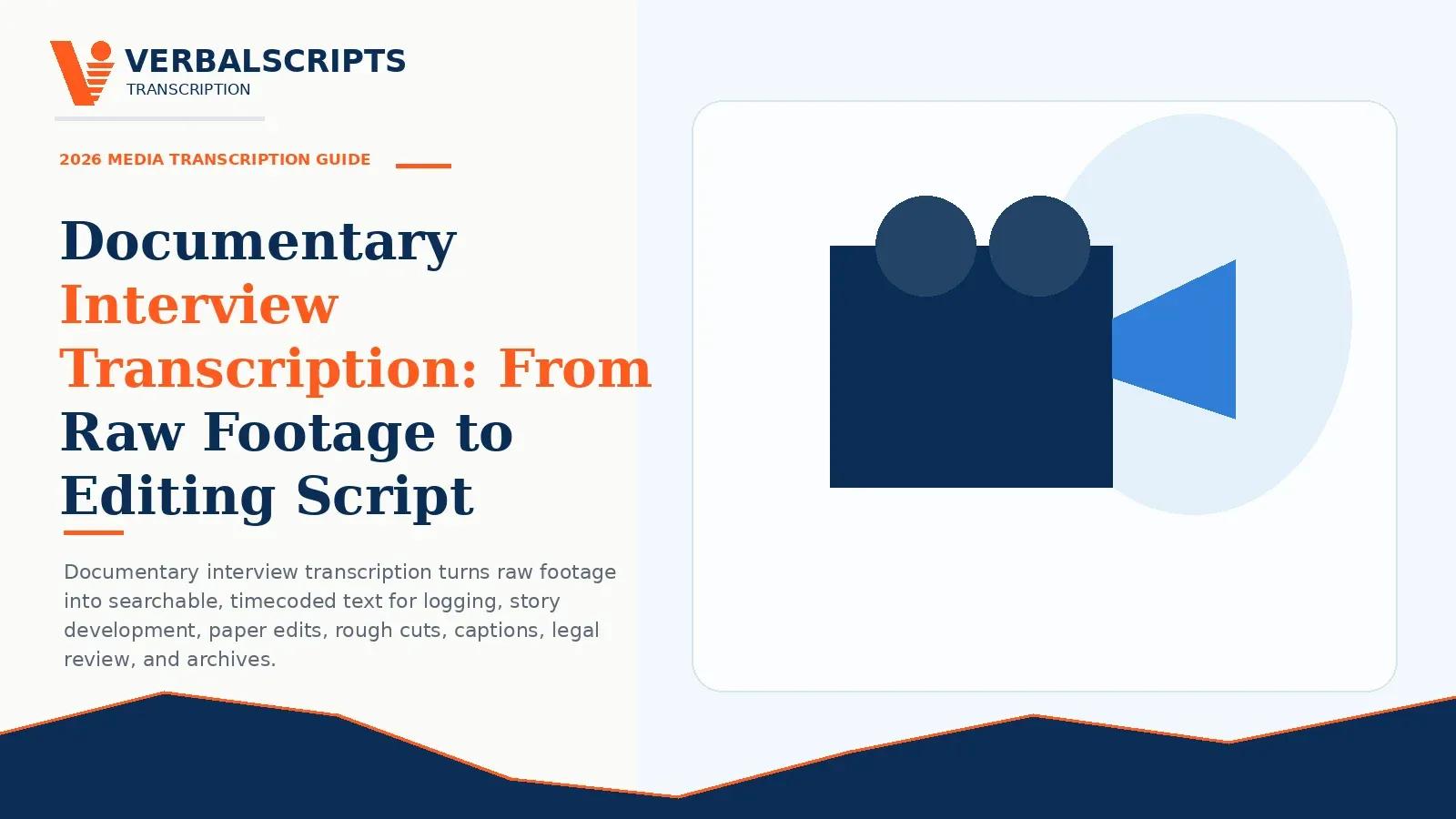 VERBALSCRIPTS
TRANSCRIPTION

2026 MEDIA TRANSCRIPTION GUIDE

Documentary Interview Transcription: From Raw Footage to Editing Script

Documentary interview transcription turns raw footage into searchable, timecoded text for logging, story development, paper edits, rough cuts, captions, legal review, and archives.